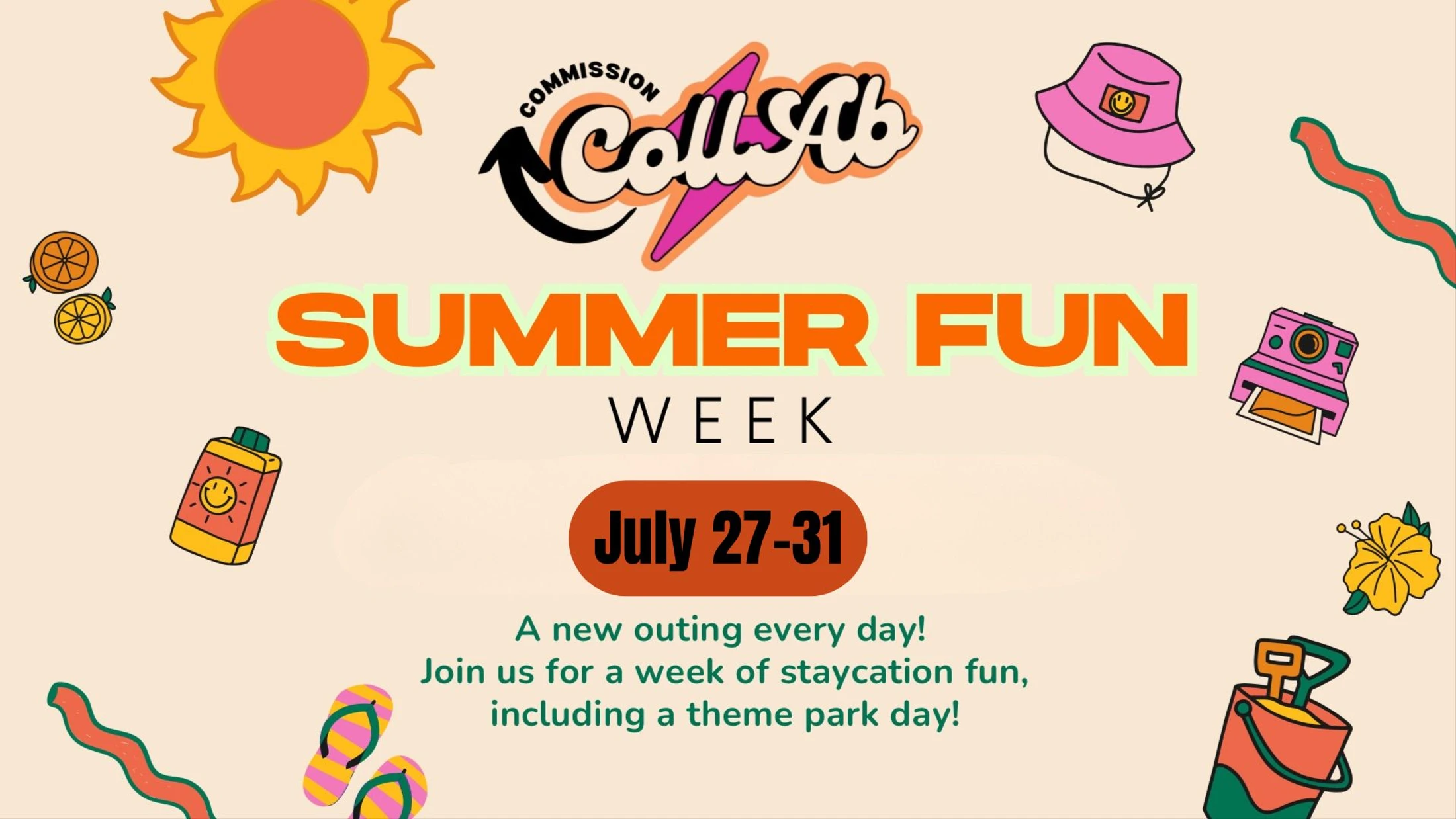 COMMISSION
CollAb

SUMMER FUN
WEEK

July 27-31

A new outing every day!
Join us for a week of staycation fun, including a theme park day!